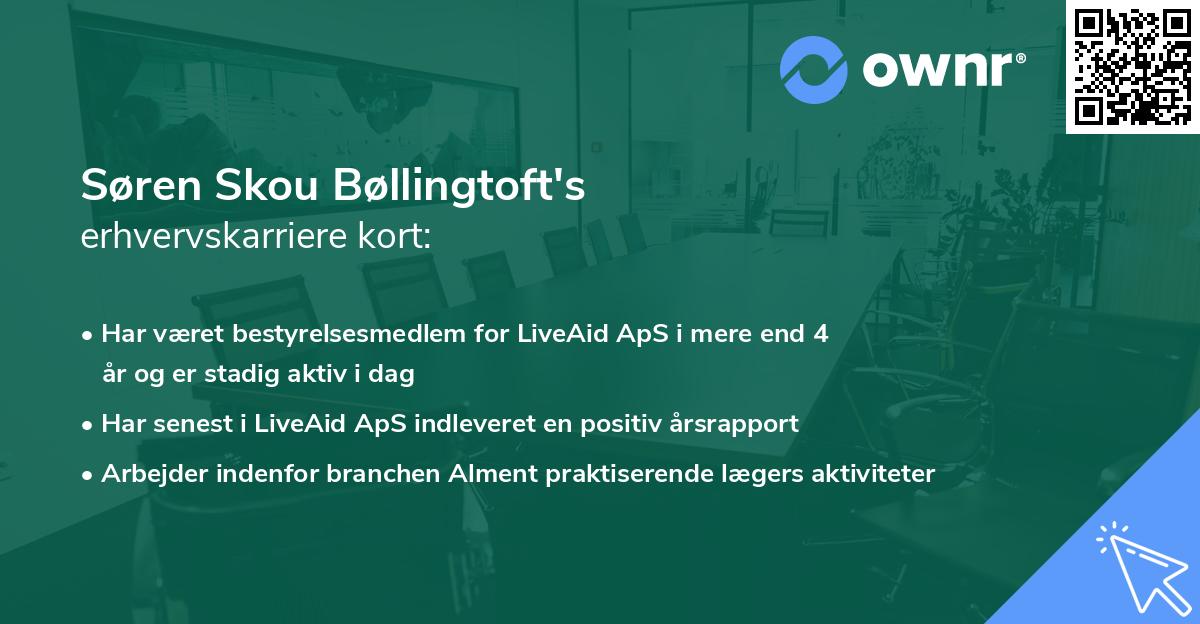 ownr®

Søren Skou Bøllingtoft's
erhvervskarriere kort:

• Har været bestyrelsesmedlem for LiveAid ApS i mere end 4 år og er stadig aktiv i dag
• Har senest i LiveAid ApS indleveret en positiv årsrapport
• Arbejder indenfor branchen Alment praktiserende lægers aktiviteter